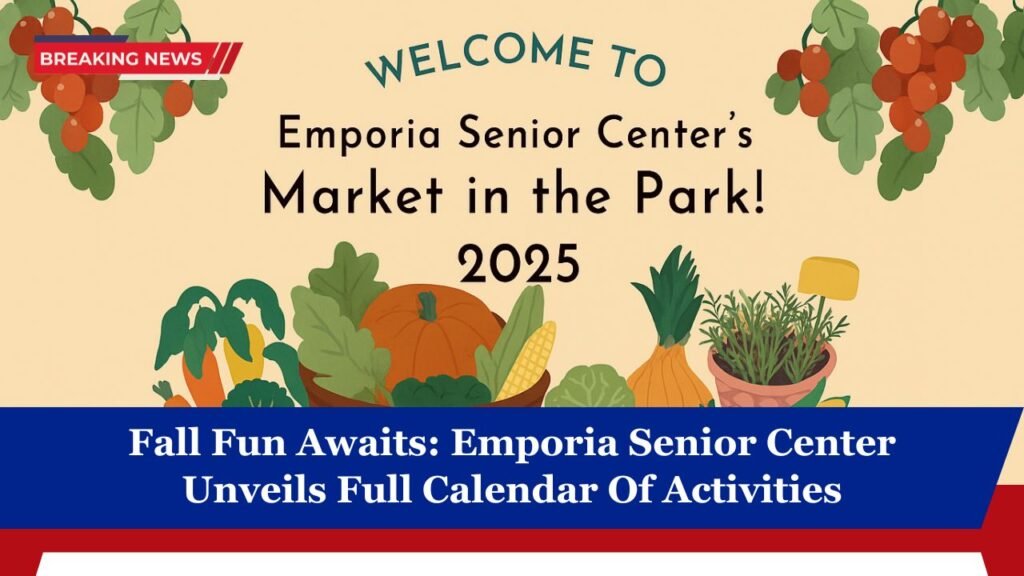 BREAKING NEWS

WELCOME TO

Emporia Senior Center's Market in the Park! 2025

Fall Fun Awaits: Emporia Senior Center Unveils Full Calendar Of Activities